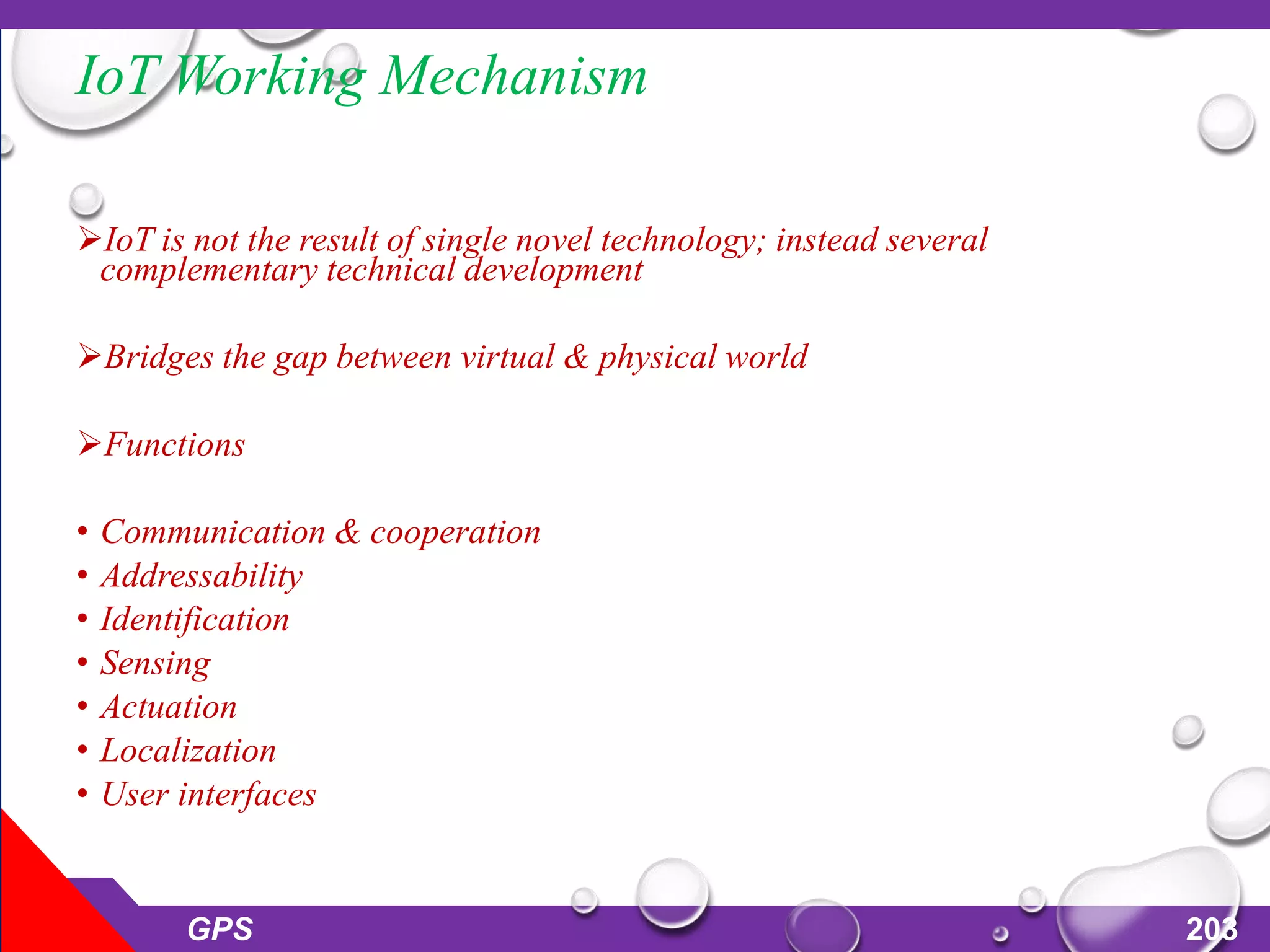 IoT Working Mechanism

➢IoT is not the result of single novel technology; instead several complementary technical development

➢Bridges the gap between virtual & physical world

➢Functions

• Communication & cooperation
• Addressability
• Identification
• Sensing
• Actuation
• Localization
• User interfaces

GPS

203